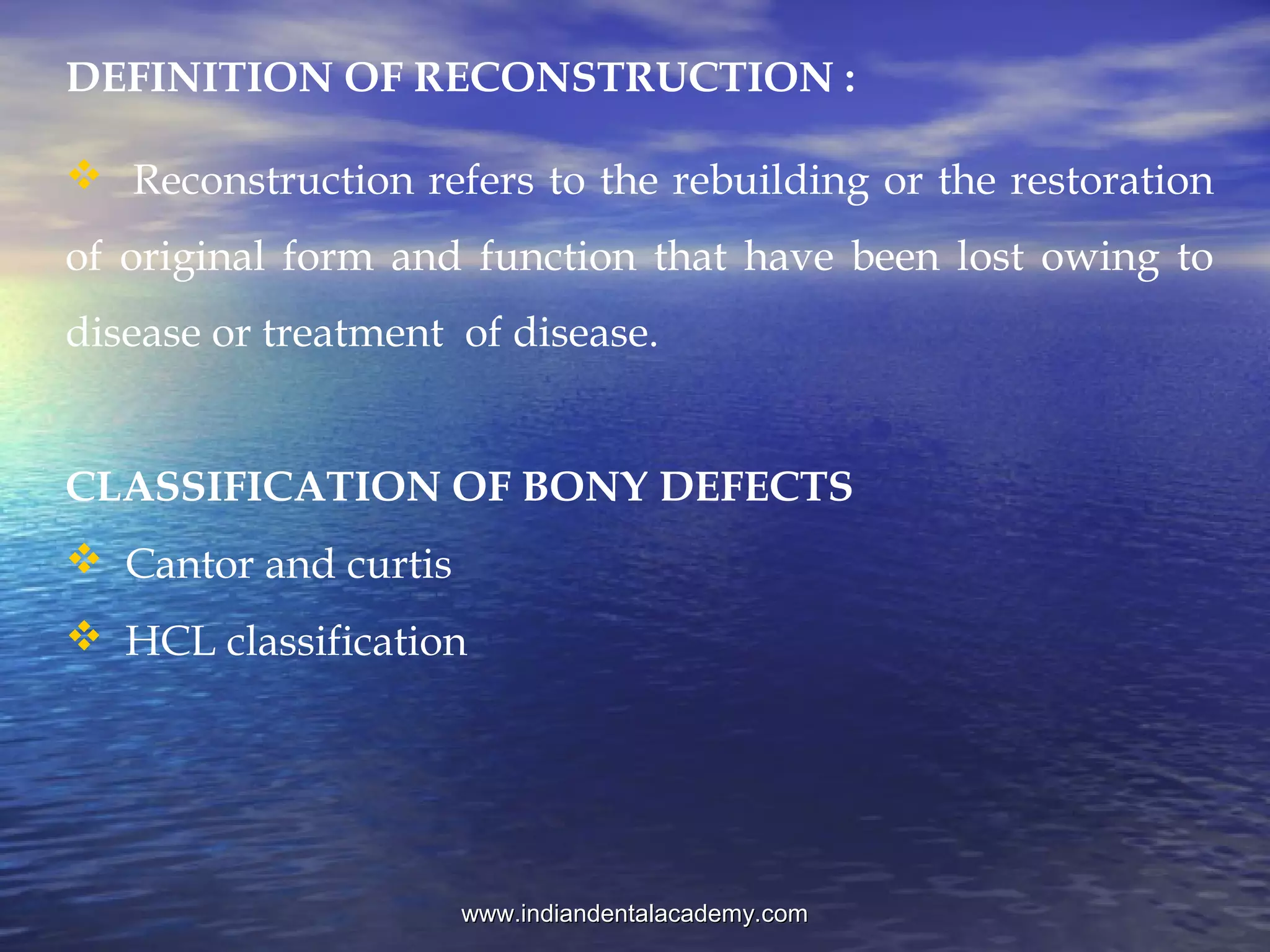 DEFINITION OF RECONSTRUCTION :

❖ Reconstruction refers to the rebuilding or the restoration of original form and function that have been lost owing to disease or treatment of disease.

CLASSIFICATION OF BONY DEFECTS

❖ Cantor and curtis

❖ HCL classification

www.indiandentalacademy.com